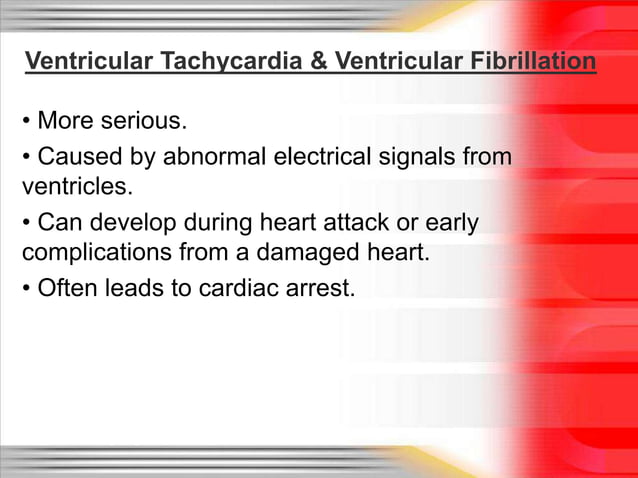 Ventricular Tachycardia & Ventricular Fibrillation

• More serious.

• Caused by abnormal electrical signals from ventricles.

• Can develop during heart attack or early complications from a damaged heart.

• Often leads to cardiac arrest.